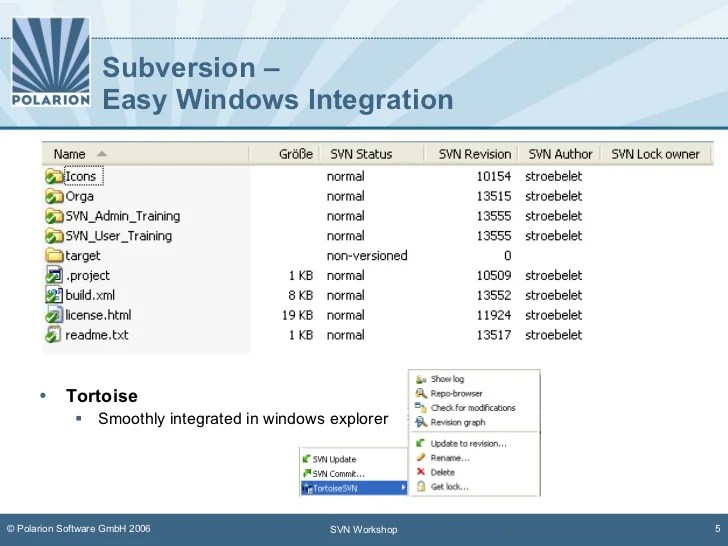 POLARION

Subversion –
Easy Windows Integration

| Name | Größe | SVN Status | SVN Revision | SVN Author | SVN Lock owner |
|---|---|---|---|---|---|
| Icons | | normal | 10154 | stroebelet | |
| Orga | | normal | 13515 | stroebelet | |
| SVN_Admin_Training | | normal | 13555 | stroebelet | |
| SVN_User_Training | | normal | 13555 | stroebelet | |
| target | | non-versioned | 0 | | |
| .project | 1 KB | normal | 10509 | stroebelet | |
| build.xml | 8 KB | normal | 13552 | stroebelet | |
| license.html | 19 KB | normal | 11924 | stroebelet | |
| readme.txt | 1 KB | normal | 13517 | stroebelet | |

• Tortoise
▪ Smoothly integrated in windows explorer

SVN Update
SVN Commit...
TortoiseSVN

Show log
Repo-browser
Check for modifications
Revision graph
Update to revision...
Rename...
Delete
Get lock...

© Polarion Software GmbH 2006
SVN Workshop
5